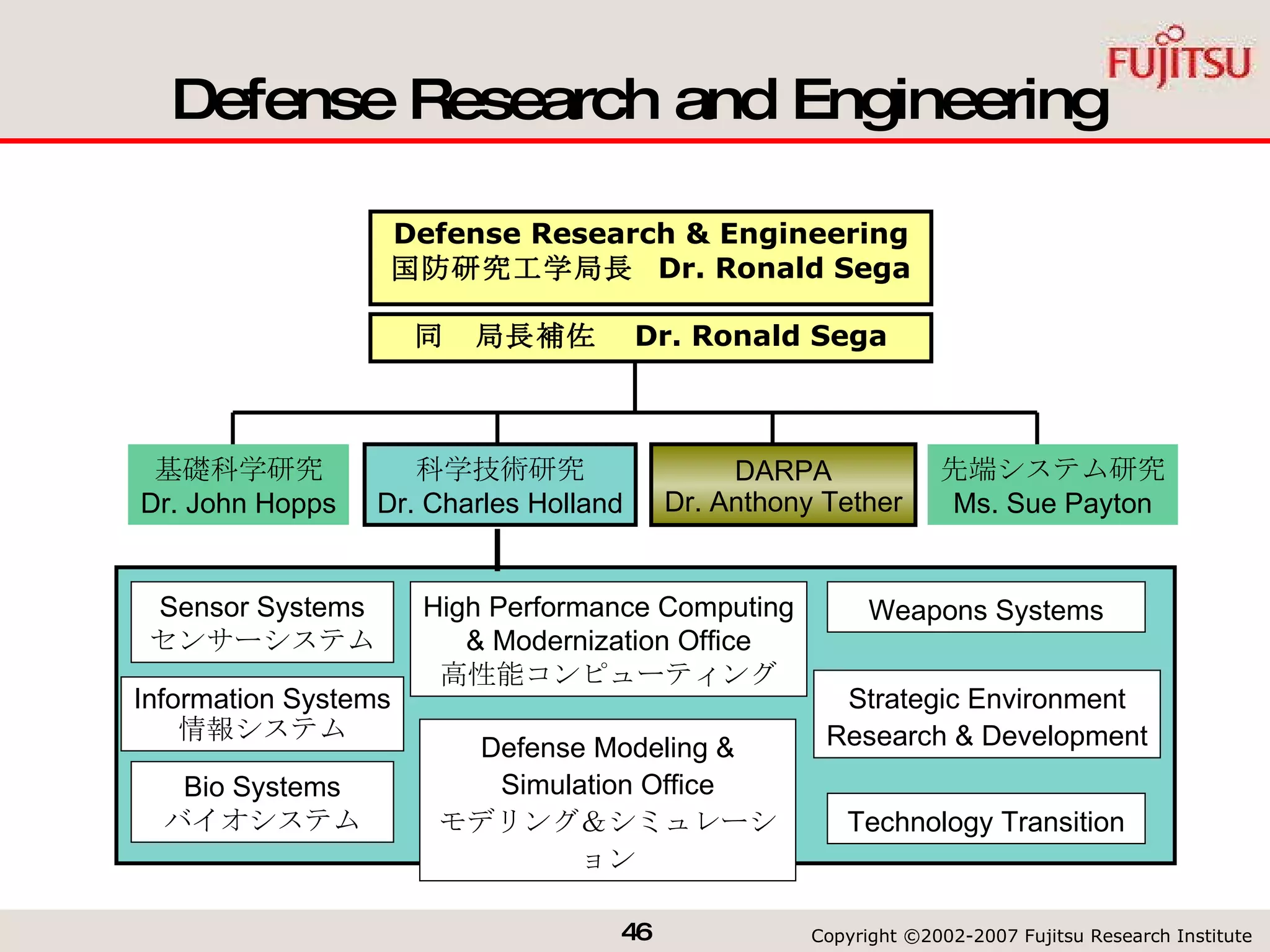 FUJITSU

Defense Research and Engineering

Defense Research & Engineering
国防研究工学局長　Dr. Ronald Sega

同　局長補佐　Dr. Ronald Sega

基礎科学研究
Dr. John Hopps

科学技術研究
Dr. Charles Holland

DARPA
Dr. Anthony Tether

先端システム研究
Ms. Sue Payton

Sensor Systems
センサーシステム

Information Systems
情報システム

Bio Systems
バイオシステム

High Performance Computing & Modernization Office
高性能コンピューティング

Defense Modeling & Simulation Office
モデリング＆シミュレーション

Weapons Systems

Strategic Environment Research & Development

Technology Transition

46

Copyright ©2002-2007 Fujitsu Research Institute